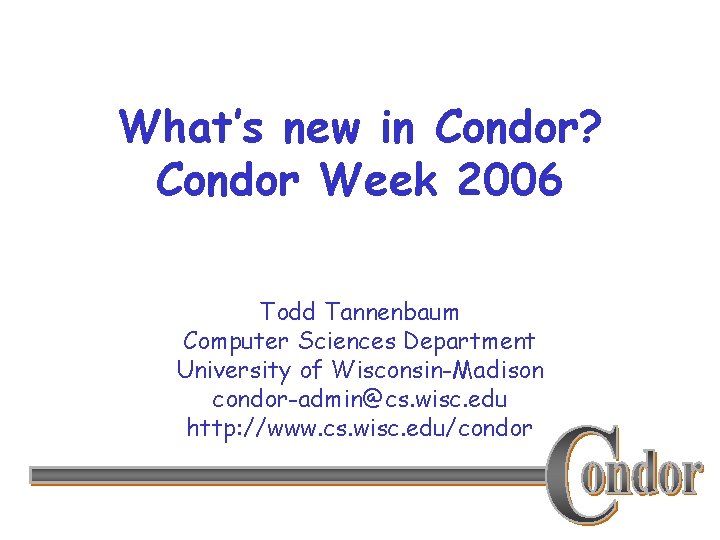 What's new in Condor?
Condor Week 2006

Todd Tannenbaum
Computer Sciences Department
University of Wisconsin-Madison
condor-admin@cs.wisc.edu
http://www.cs.wisc.edu/condor

Condor